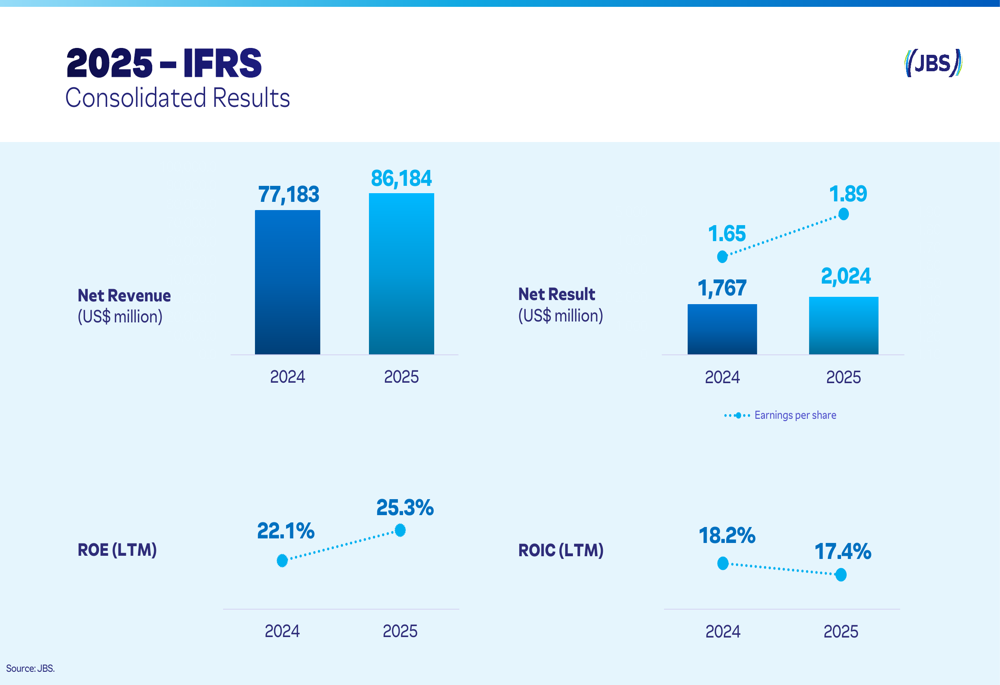 2025 – IFRS
Consolidated Results

JBS

Net Revenue
(US$ million)

77,183
86,184
2024
2025

Net Result
(US$ million)

1.65
1.89
1,767
2,024
2024
2025

Earnings per share

ROE (LTM)

22.1%
25.3%
2024
2025

ROIC (LTM)

18.2%
17.4%
2024
2025

Source: JBS.